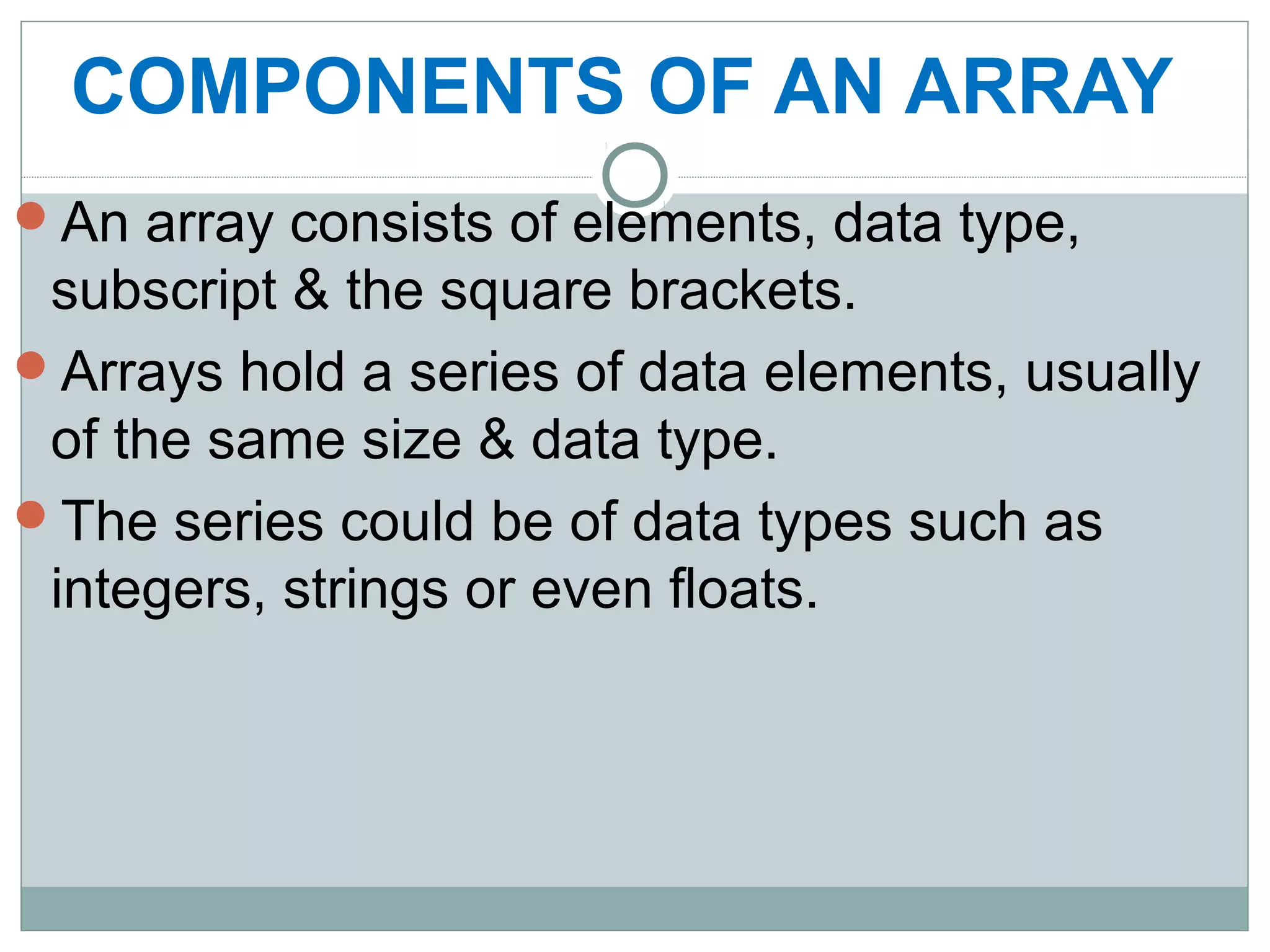 COMPONENTS OF AN ARRAY

An array consists of elements, data type, subscript & the square brackets.

Arrays hold a series of data elements, usually of the same size & data type.

The series could be of data types such as integers, strings or even floats.